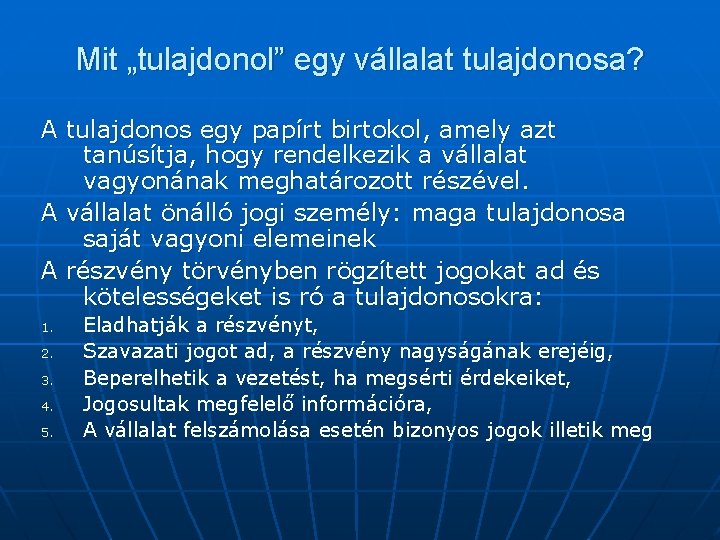 Mit „tulajdonol” egy vállalat tulajdonosa?

A tulajdonos egy papírt birtokol, amely azt tanúsítja, hogy rendelkezik a vállalat vagyonának meghatározott részével.

A vállalat önálló jogi személy: maga tulajdonosa saját vagyoni elemeinek

A részvény törvényben rögzített jogokat ad és kötelességeket is ró a tulajdonosokra:

1. Eladhatják a részvényt,
2. Szavazati jogot ad, a részvény nagyságának erejéig,
3. Beperelhetik a vezetést, ha megsérti érdekeiket,
4. Jogosultak megfelelő információra,
5. A vállalat felszámolása esetén bizonyos jogok illetik meg